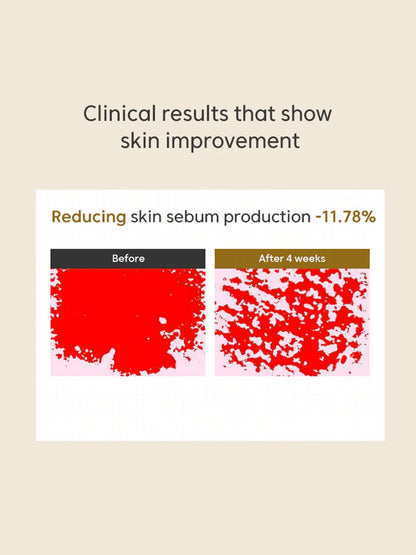 Clinical results that show skin improvement

Reducing skin sebum production -11.78%

Before

After 4 weeks